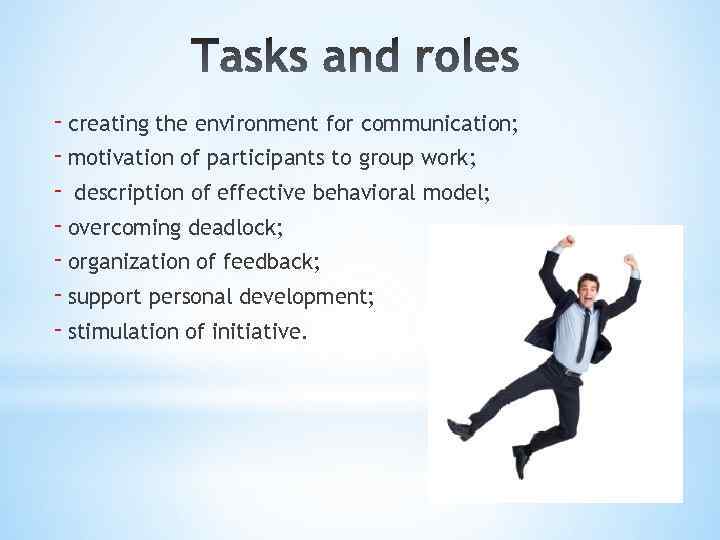 Tasks and roles

- creating the environment for communication;
- motivation of participants to group work;
- description of effective behavioral model;
- overcoming deadlock;
- organization of feedback;
- support personal development;
- stimulation of initiative.